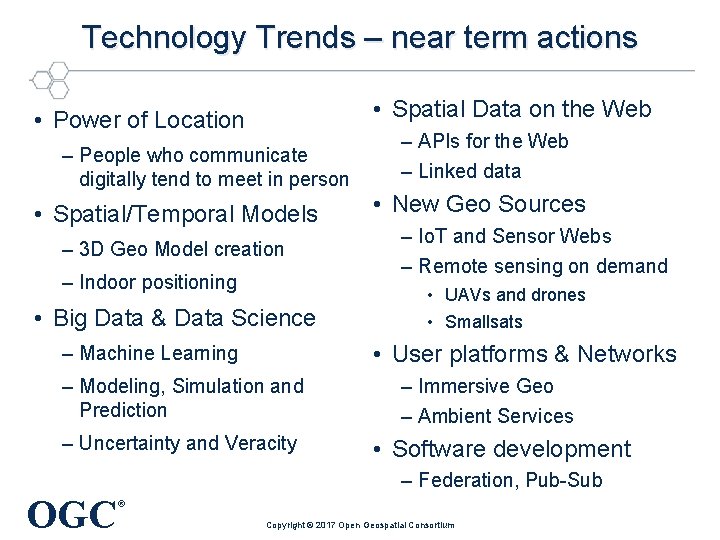 Technology Trends – near term actions

• Power of Location
– People who communicate digitally tend to meet in person
• Spatial/Temporal Models
– 3D Geo Model creation
– Indoor positioning
• Big Data & Data Science
– Machine Learning
– Modeling, Simulation and Prediction
– Uncertainty and Veracity

• Spatial Data on the Web
– APIs for the Web
– Linked data
• New Geo Sources
– IoT and Sensor Webs
– Remote sensing on demand
• UAVs and drones
• Smallsats
• User platforms & Networks
– Immersive Geo
– Ambient Services
• Software development
– Federation, Pub-Sub

OGC®

Copyright © 2017 Open Geospatial Consortium